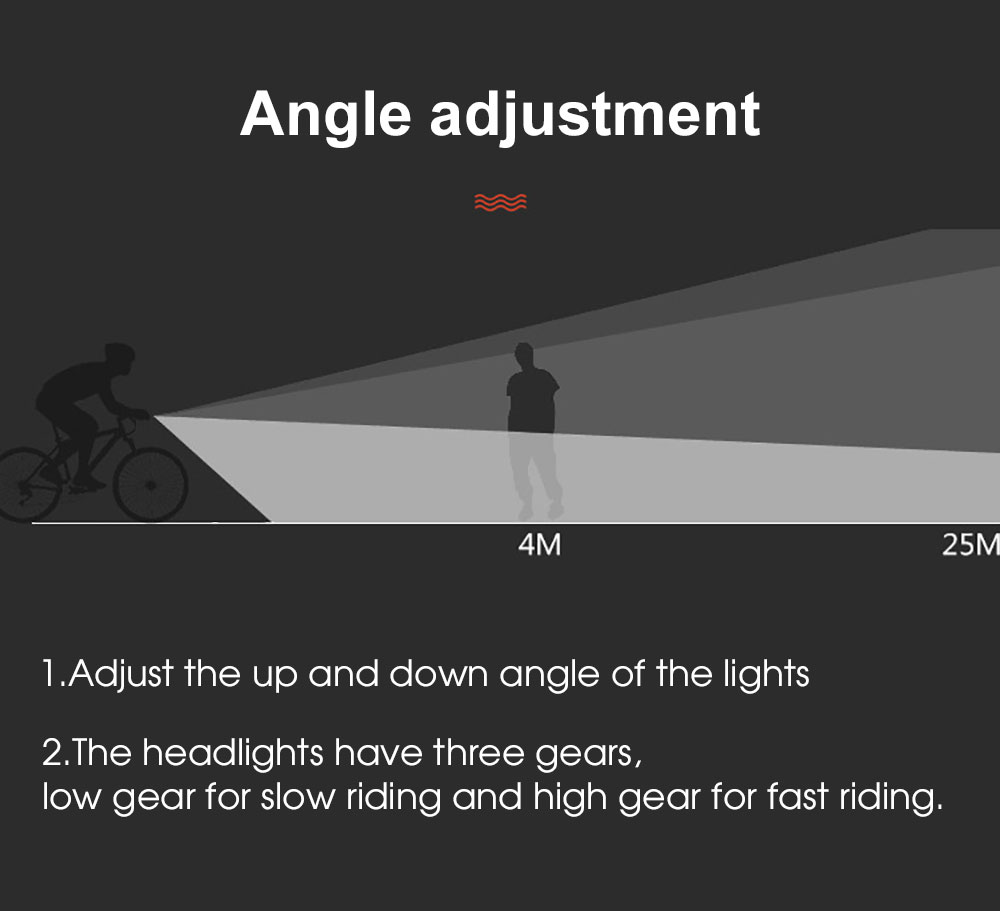 Angle adjustment

4M

25M

1.Adjust the up and down angle of the lights

2.The headlights have three gears,
low gear for slow riding and high gear for fast riding.